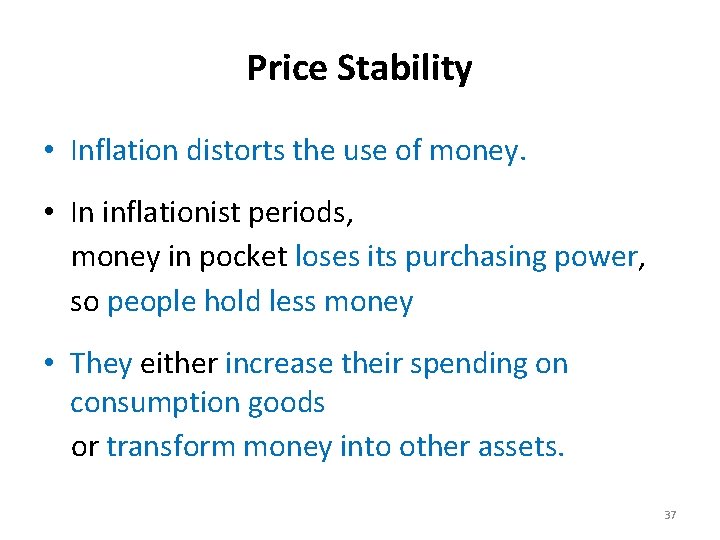 Price Stability

• Inflation distorts the use of money.

• In inflationist periods,
money in pocket loses its purchasing power,
so people hold less money

• They either increase their spending on consumption goods
or transform money into other assets.

37